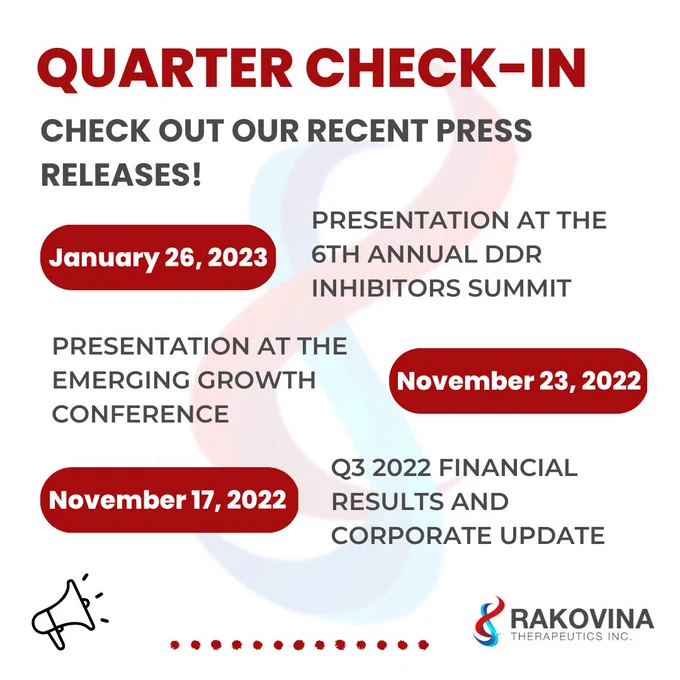 QUARTER CHECK-IN

CHECK OUT OUR RECENT PRESS RELEASES!

January 26, 2023

PRESENTATION AT THE 6TH ANNUAL DDR INHIBITORS SUMMIT

PRESENTATION AT THE EMERGING GROWTH CONFERENCE

November 23, 2022

November 17, 2022

Q3 2022 FINANCIAL RESULTS AND CORPORATE UPDATE

RAKOVINA THERAPEUTICS INC.